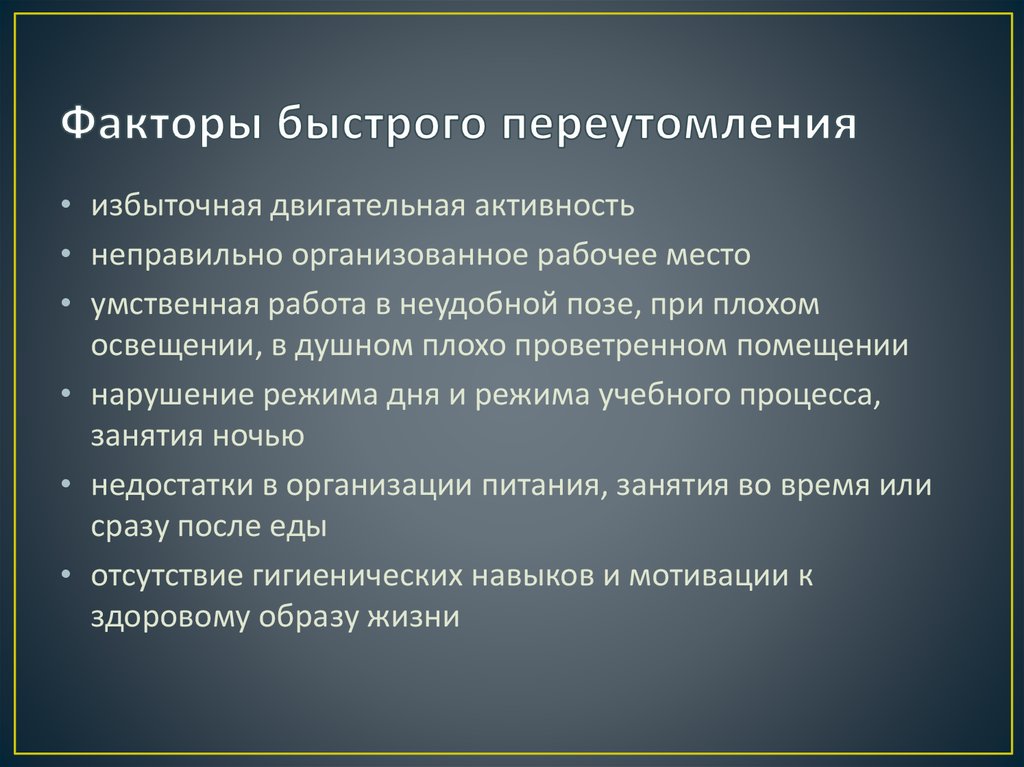 Факторы быстрого переутомления

• избыточная двигательная активность
• неправильно организованное рабочее место
• умственная работа в неудобной позе, при плохом освещении, в душном плохо проветренном помещении
• нарушение режима дня и режима учебного процесса, занятия ночью
• недостатки в организации питания, занятия во время или сразу после еды
• отсутствие гигиенических навыков и мотивации к здоровому образу жизни